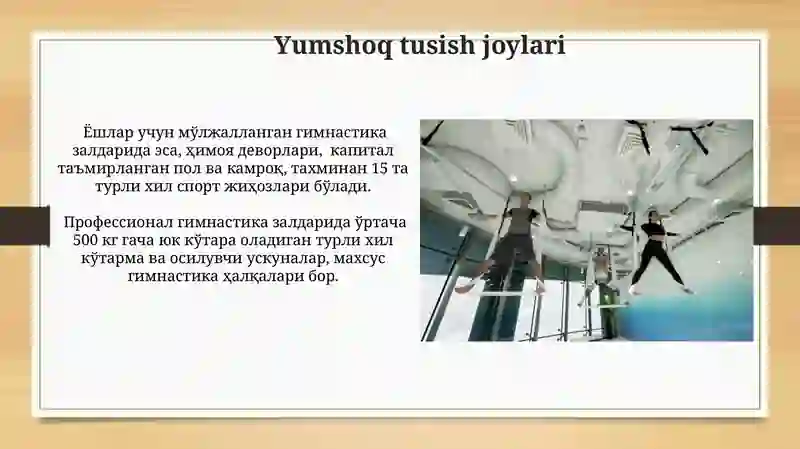 Yumshoq tusish joylari

Ёшлар учун мўлжалланган гимнастика залдарида эса, ҳимоя деворлари, капитал таъмирланган пол ва камроқ, тахминан 15 та турли хил спорт жиҳозлари бўлади.

Профессионал гимнастика залдарида ўртача 500 кг гача юк кўтара оладиган турли хил кўтарма ва осилувчи ускуналар, махсус гимнастика ҳалқалари бор.